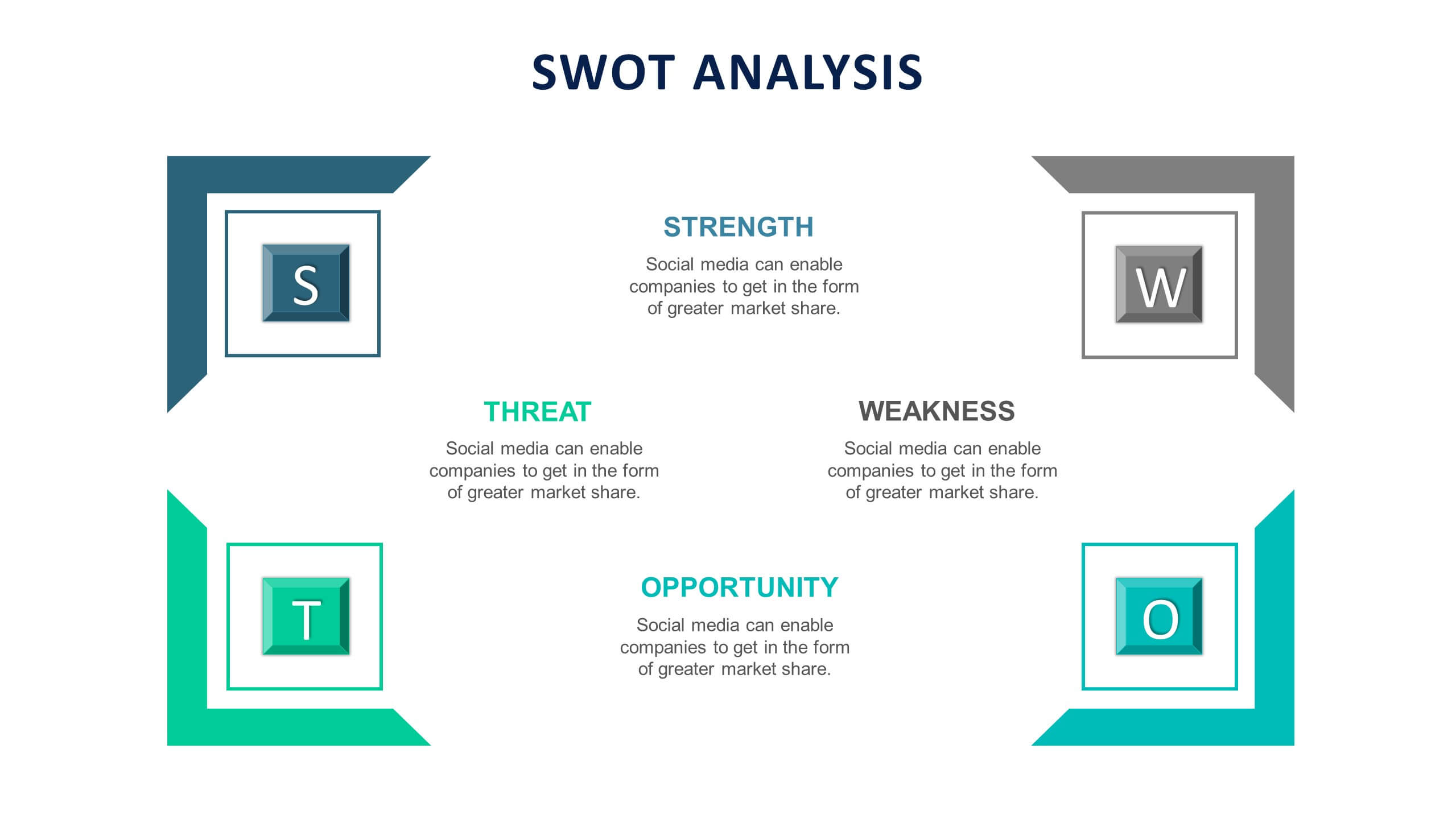 SWOT ANALYSIS

S

STRENGTH

Social media can enable companies to get in the form of greater market share.

W

THREAT

Social media can enable companies to get in the form of greater market share.

WEAKNESS

Social media can enable companies to get in the form of greater market share.

T

OPPORTUNITY

Social media can enable companies to get in the form of greater market share.

O